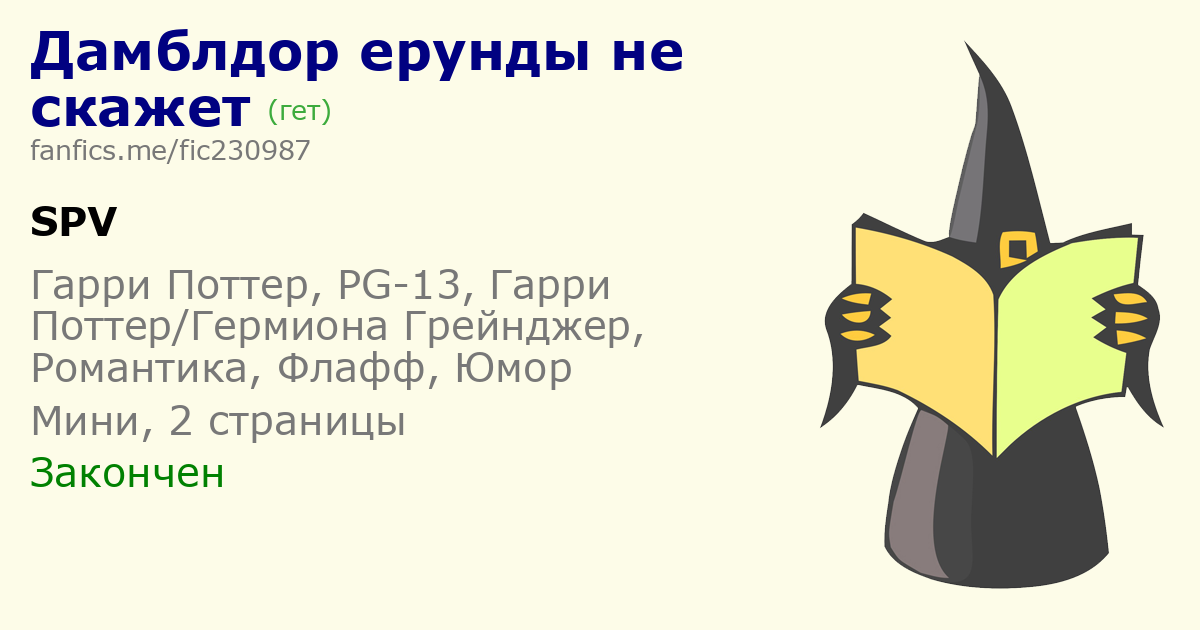 Дамблдор ерунды не скажет (гет)
fanfics.me/fic230987

SPV

Гарри Поттер, PG-13, Гарри Поттер/Гермиона Грейнджер, Романтика, Флафф, Юмор

Мини, 2 страницы

Закончен